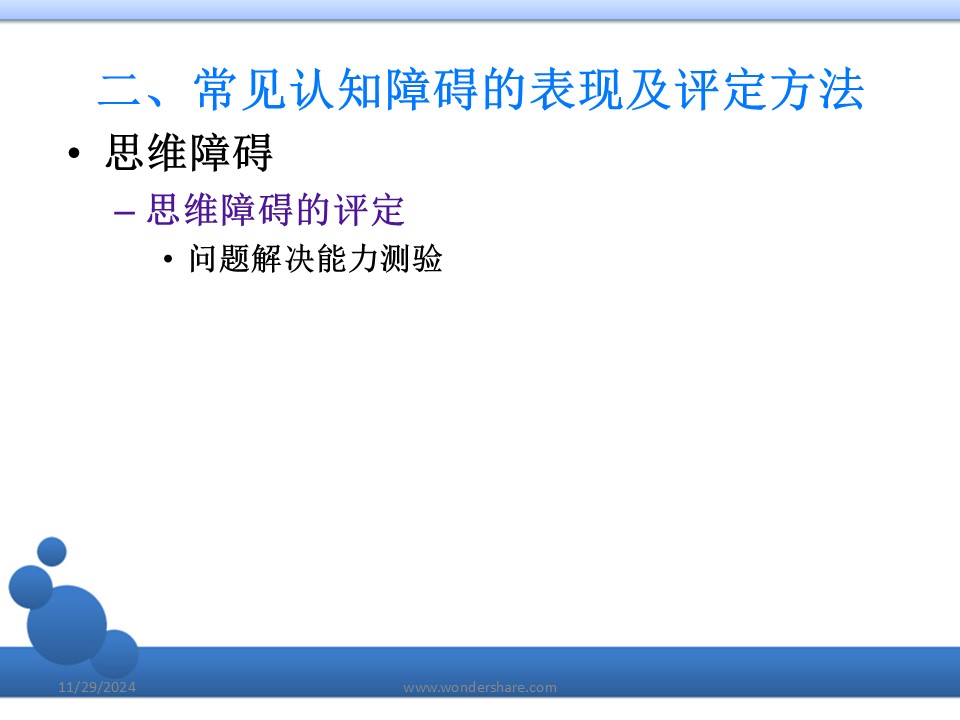 二、常见认知障碍的表现及评定方法

• 思维障碍

– 思维障碍的评定

• 问题解决能力测验

11/29/2024

www.wondershare.com